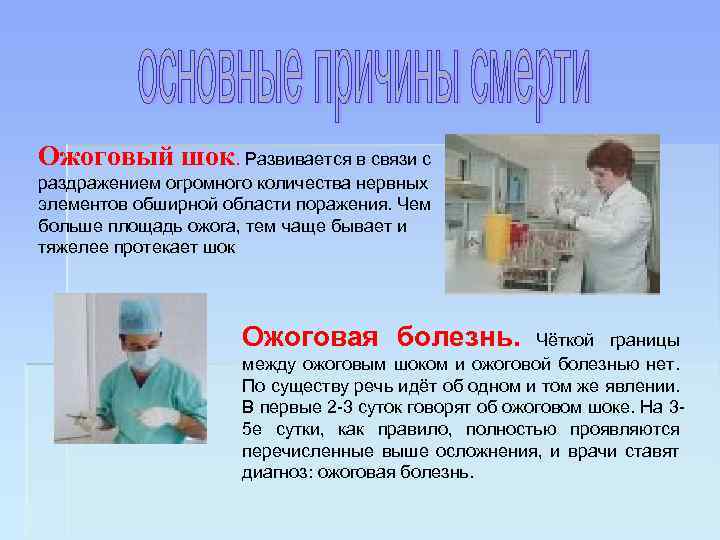 основные причины смерти

Ожоговый шок. Развивается в связи с раздражением огромного количества нервных элементов обширной области поражения. Чем больше площадь ожога, тем чаще бывает и тяжелее протекает шок

Ожоговая болезнь. Чёткой границы между ожоговым шоком и ожоговой болезнью нет. По существу речь идёт об одном и том же явлении. В первые 2-3 суток говорят об ожоговом шоке. На 3-5е сутки, как правило, полностью проявляются перечисленные выше осложнения, и врачи ставят диагноз: ожоговая болезнь.